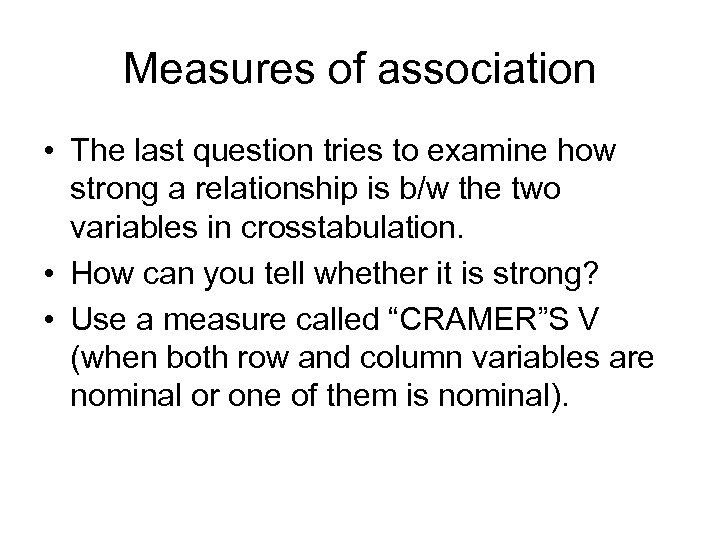 Measures of association

• The last question tries to examine how strong a relationship is b/w the two variables in crosstabulation.
• How can you tell whether it is strong?
• Use a measure called “CRAMER”S V (when both row and column variables are nominal or one of them is nominal).